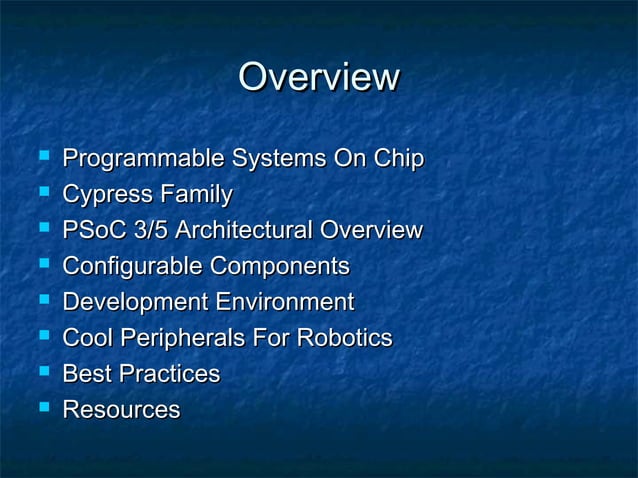 Overview

- Programmable Systems On Chip
- Cypress Family
- PSoC 3/5 Architectural Overview
- Configurable Components
- Development Environment
- Cool Peripherals For Robotics
- Best Practices
- Resources